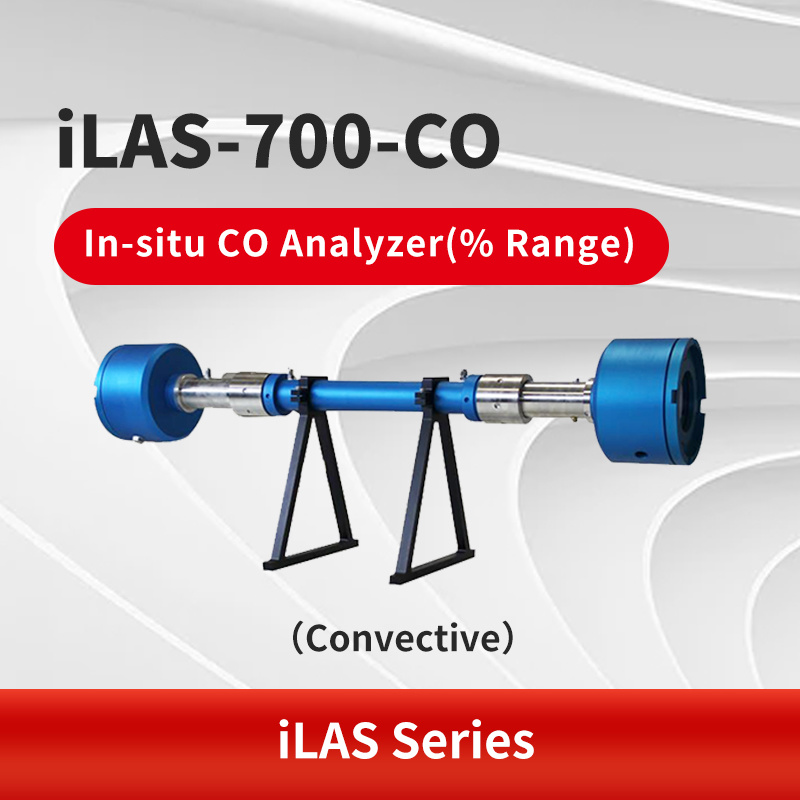 iLAS-700-CO

In-situ CO Analyzer(% Range)

(Convective)

iLAS Series